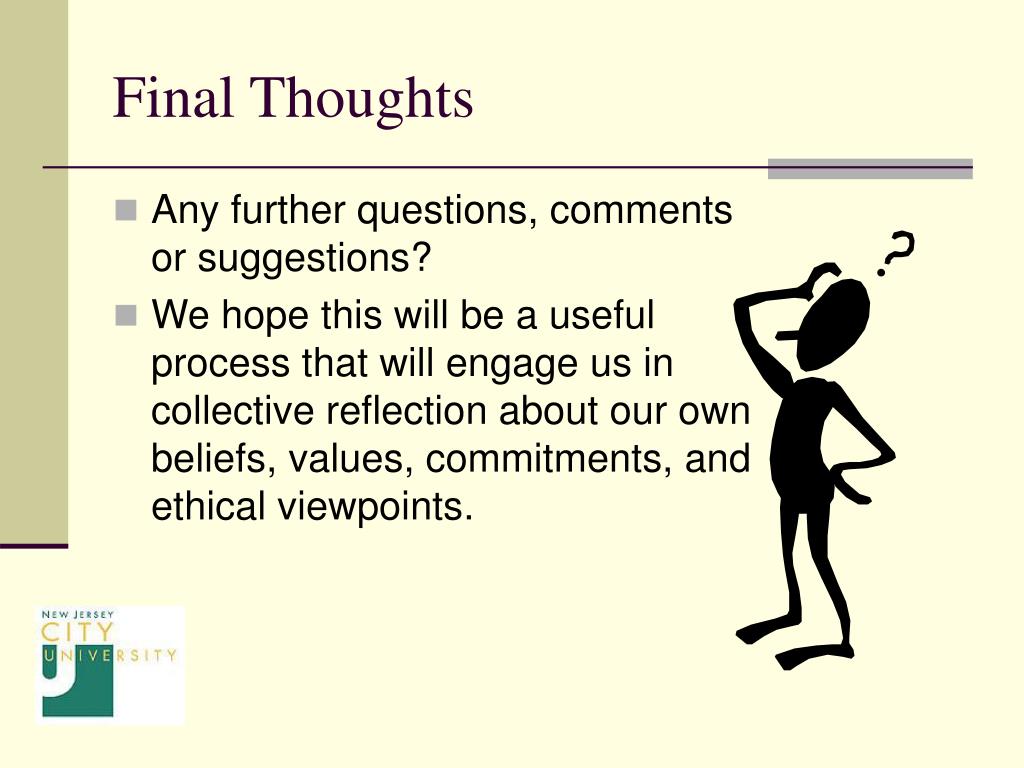 Final Thoughts

Any further questions, comments or suggestions?

We hope this will be a useful process that will engage us in collective reflection about our own beliefs, values, commitments, and ethical viewpoints.

?

NEW JERSEY
CITY
UNIVERSITY